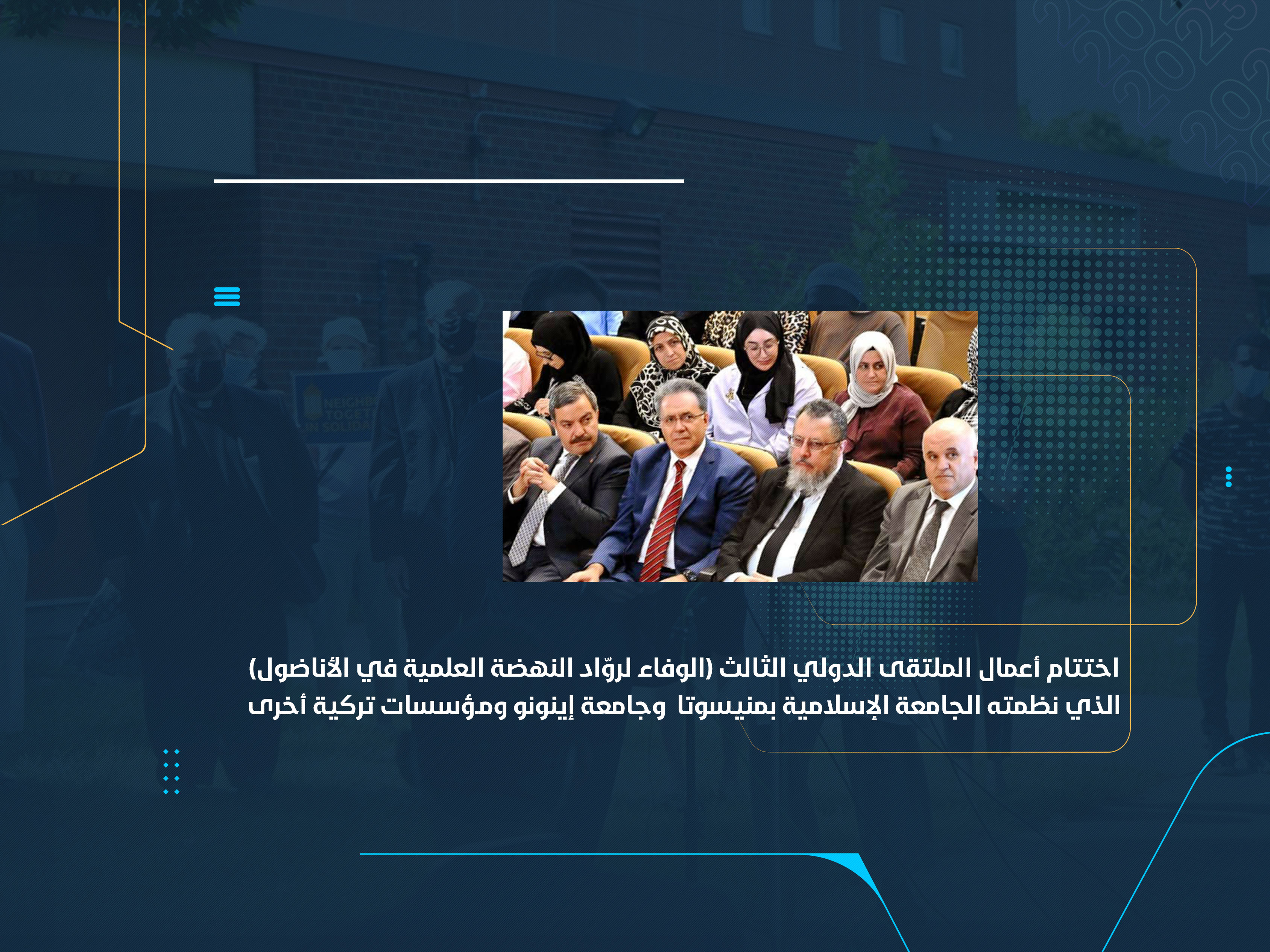 اختتام أعمال الملتقى الدولي الثالث (الوفاء لروّاد النهضة العلمية في الأناضول)
الذي نظمته الجامعة الإسلامية بمنيسوتا وجامعة إينونو ومؤسسات تركية أخرى